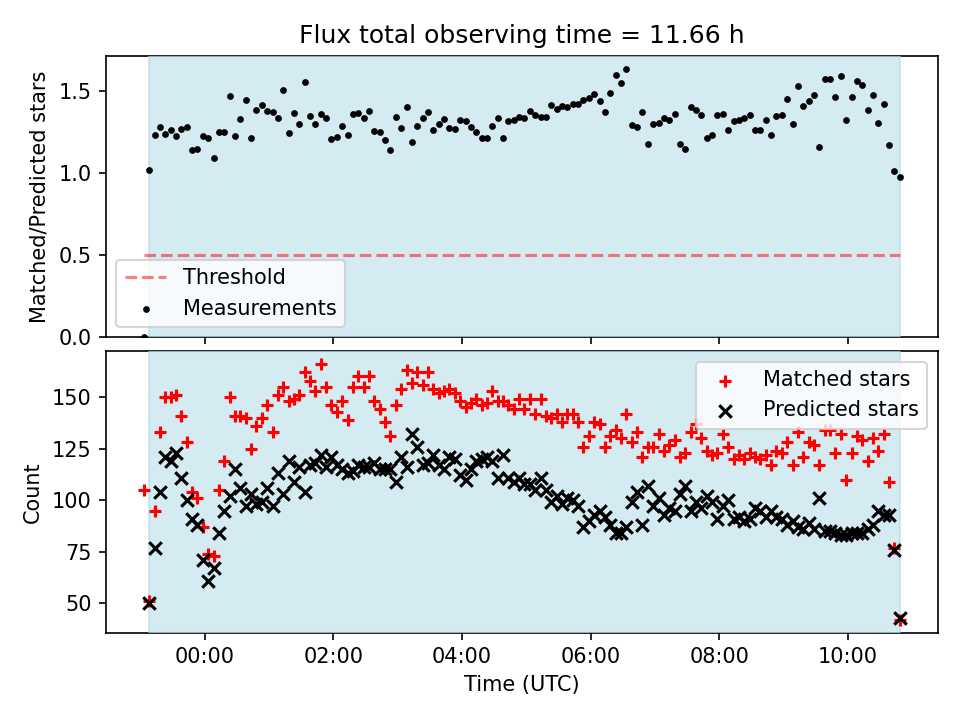 Flux total observing time = 11.66 h

Matched/Predicted stars

1.5
1.0
0.5
0.0

Threshold
Measurements

Count

150
125
100
75
50

Matched stars
Predicted stars

00:00
02:00
04:00
06:00
08:00
10:00

Time (UTC)